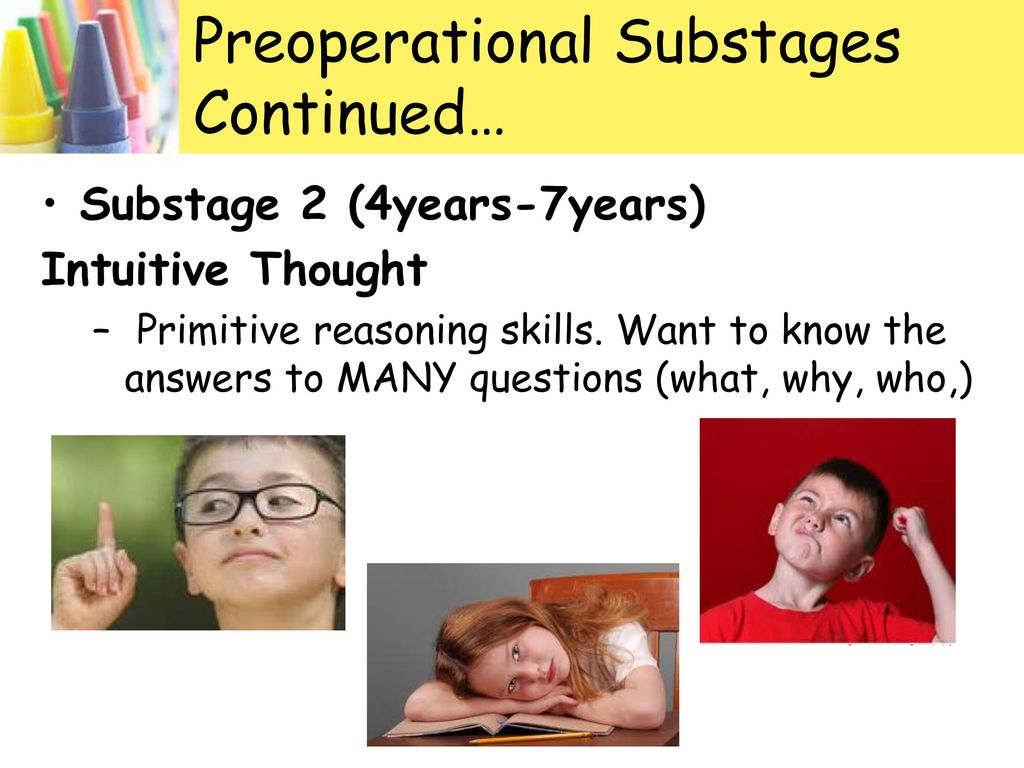 Preoperational Substages Continued…

• Substage 2 (4years-7years)

Intuitive Thought

– Primitive reasoning skills. Want to know the answers to MANY questions (what, why, who,)